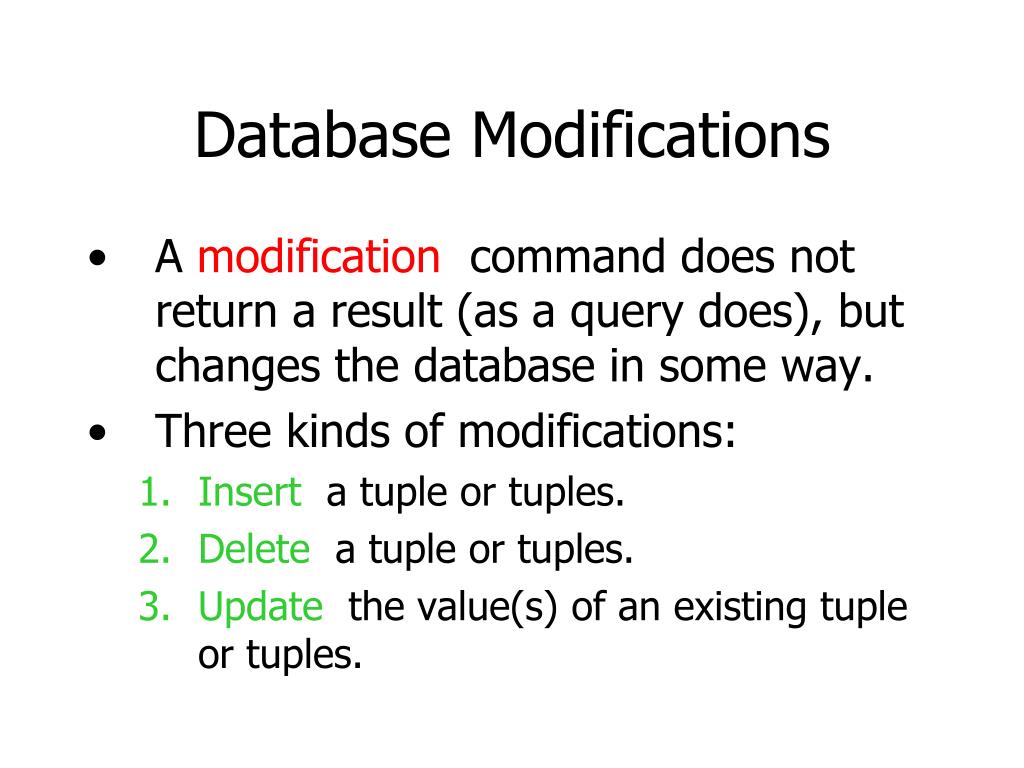 Database Modifications

• A modification command does not return a result (as a query does), but changes the database in some way.
• Three kinds of modifications:
1. Insert a tuple or tuples.
2. Delete a tuple or tuples.
3. Update the value(s) of an existing tuple or tuples.